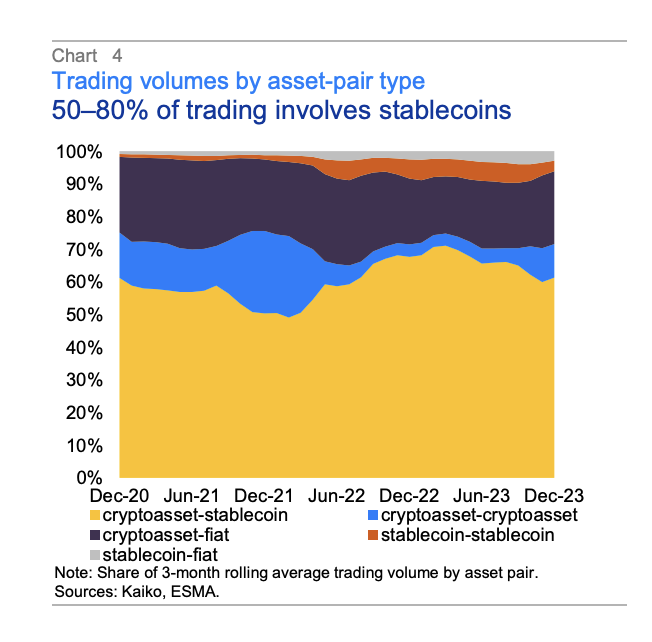 Chart 4
Trading volumes by asset-pair type
50–80% of trading involves stablecoins

100%
90%
80%
70%
60%
50%
40%
30%
20%
10%
0%

Dec-20 Jun-21 Dec-21 Jun-22 Dec-22 Jun-23 Dec-23

cryptoasset-stablecoin
cryptoasset-cryptoasset
cryptoasset-fiat
stablecoin-stablecoin
stablecoin-fiat

Note: Share of 3-month rolling average trading volume by asset pair.
Sources: Kaiko, ESMA.